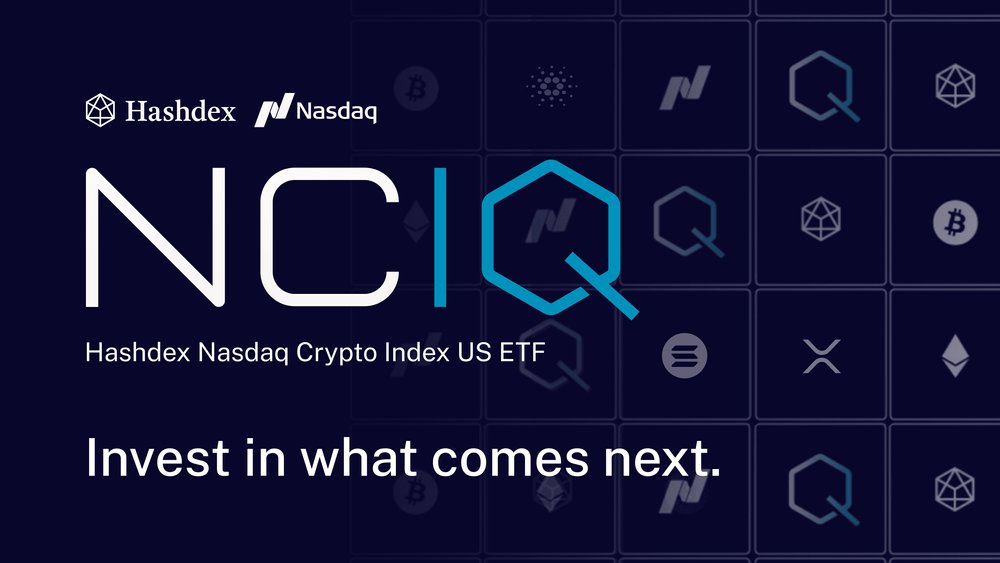 Hashdex Nasdaq

NCIQ

Hashdex Nasdaq Crypto Index US ETF

Invest in what comes next.